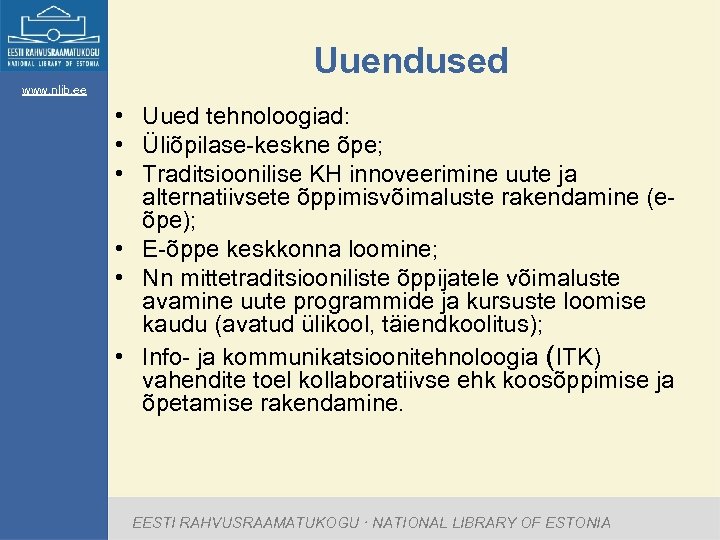 EESTI RAHVUSRAAMATUKOGU
NATIONAL LIBRARY OF ESTONIA

www.nlib.ee

Uuendused

• Uued tehnoloogiad:
• Üliõpilase-keskne õpe;
• Traditsioonilise KH innoveerimine uute ja alternatiivsete õppimisvõimaluste rakendamine (e-õpe);
• E-õppe keskkonna loomine;
• Nn mittetraditsiooniliste õppijatele võimaluste avamine uute programmide ja kursuste loomise kaudu (avatud ülikool, täiendkoolitus);
• Info- ja kommunikatsioonitehnoloogia (ITK) vahendite toel kollaboratiivse ehk koosõppimise ja õpetamise rakendamine.

EESTI RAHVUSRAAMATUKOGU · NATIONAL LIBRARY OF ESTONIA